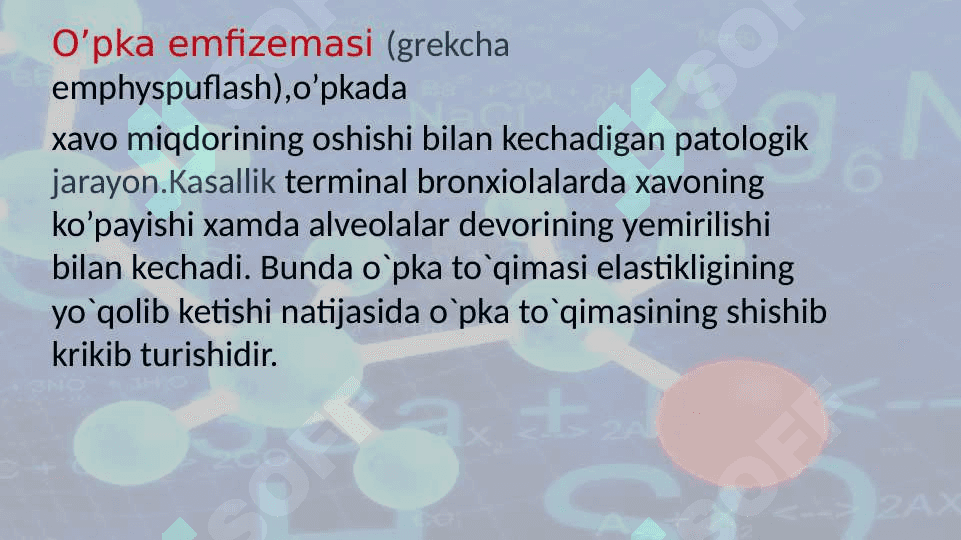 O’pka emfizemasi (grekcha emphyspuflash),o’pkada

xavo miqdorining oshishi bilan kechadigan patologik jarayon.Kasallik terminal bronxiolalarda xavoning ko’payishi xamda alveolalar devorining yemirilishi bilan kechadi. Bunda o`pka to`qimasi elastikligining yo`qolib ketishi natijasida o`pka to`qimasining shishib krikib turishidir.